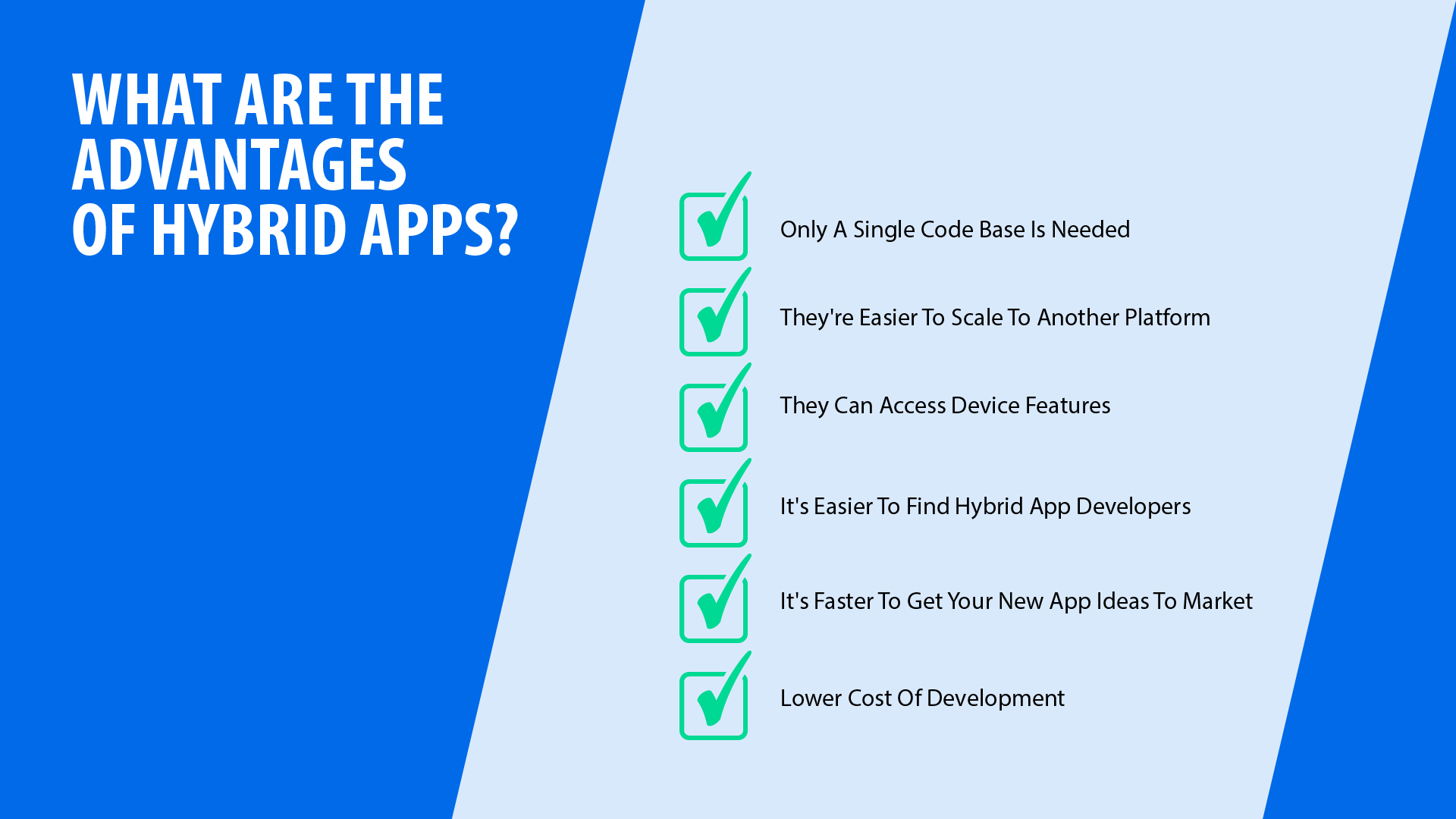 WHAT ARE THE ADVANTAGES OF HYBRID APPS?

Only A Single Code Base Is Needed

They're Easier To Scale To Another Platform

They Can Access Device Features

It's Easier To Find Hybrid App Developers

It's Faster To Get Your New App Ideas To Market

Lower Cost Of Development